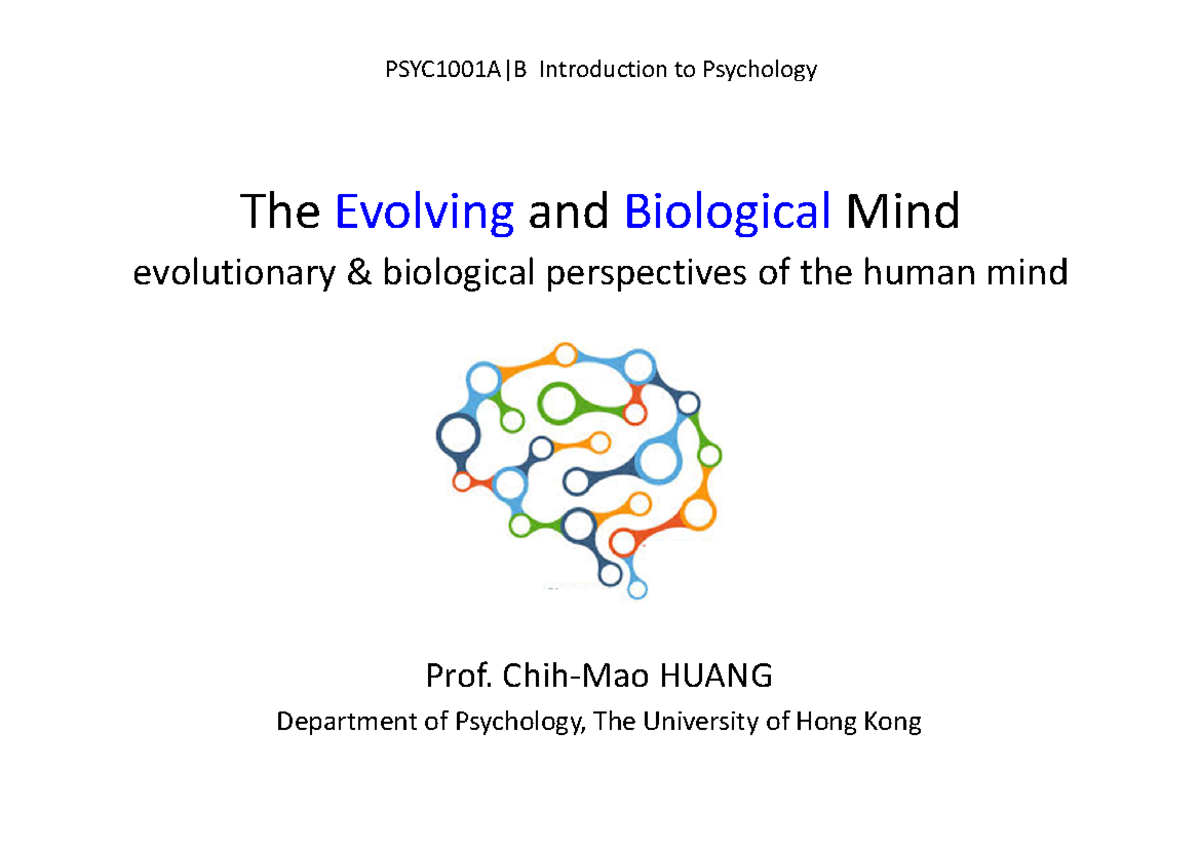 PSYC1001A|B Introduction to Psychology

The Evolving and Biological Mind

evolutionary & biological perspectives of the human mind

Prof. Chih-Mao HUANG

Department of Psychology, The University of Hong Kong